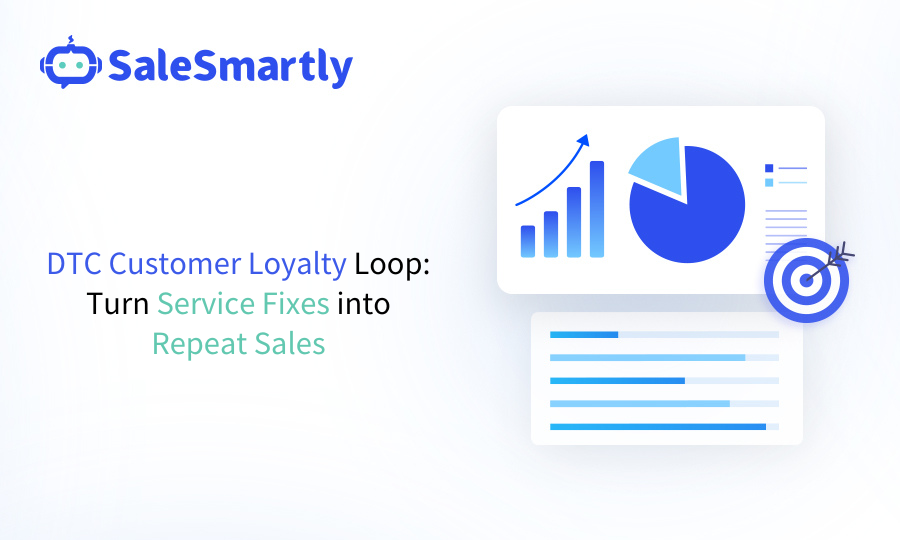 SaleSmartly

DTC Customer Loyalty Loop: Turn Service Fixes into Repeat Sales